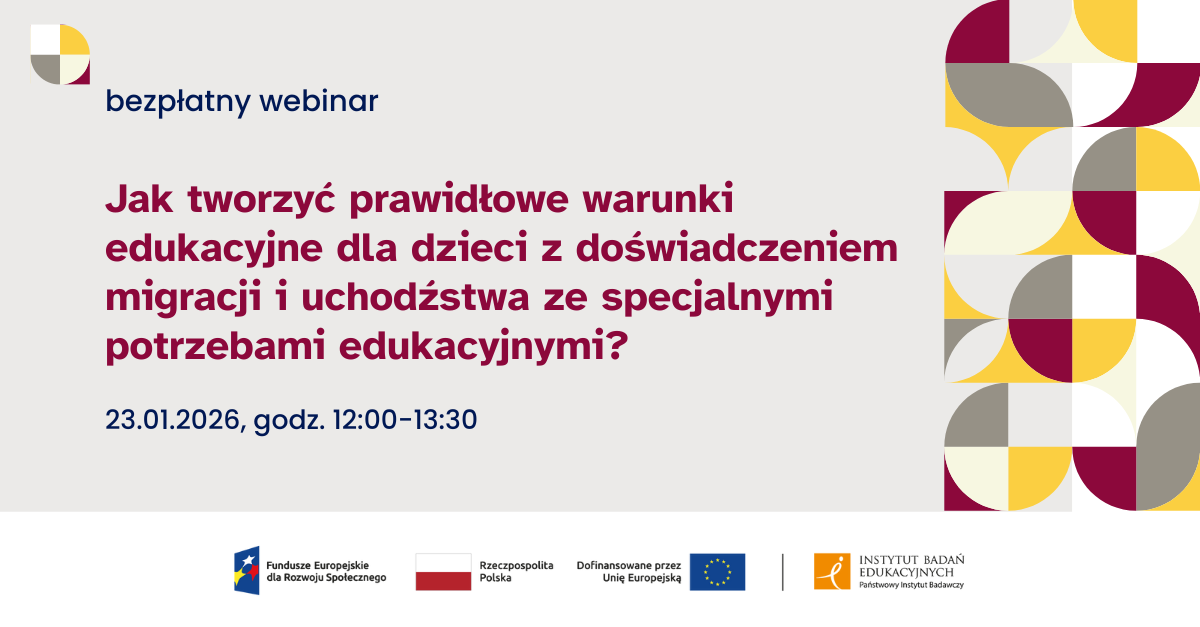 bezpłatny webinar

Jak tworzyć prawidłowe warunki edukacyjne dla dzieci z doświadczeniem migracji i uchodźstwa ze specjalnymi potrzebami edukacyjnymi?

23.01.2026, godz. 12:00-13:30

Fundusze Europejskie dla Rozwoju Społecznego

Rzeczpospolita Polska

Dofinansowane przez Unię Europejską

INSTYTUT BADAŃ EDUKACYJNYCH
Państwowy Instytut Badawczy